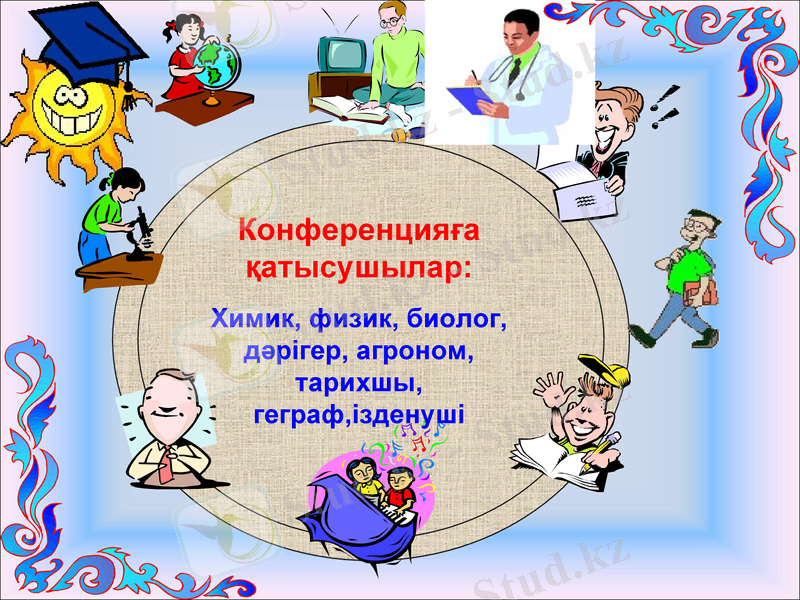 Конференцияға қатысушылар:

Химик, физик, биолог, дәрігер, агроном, тарихшы, геграф,ізденуші

Stud.kz